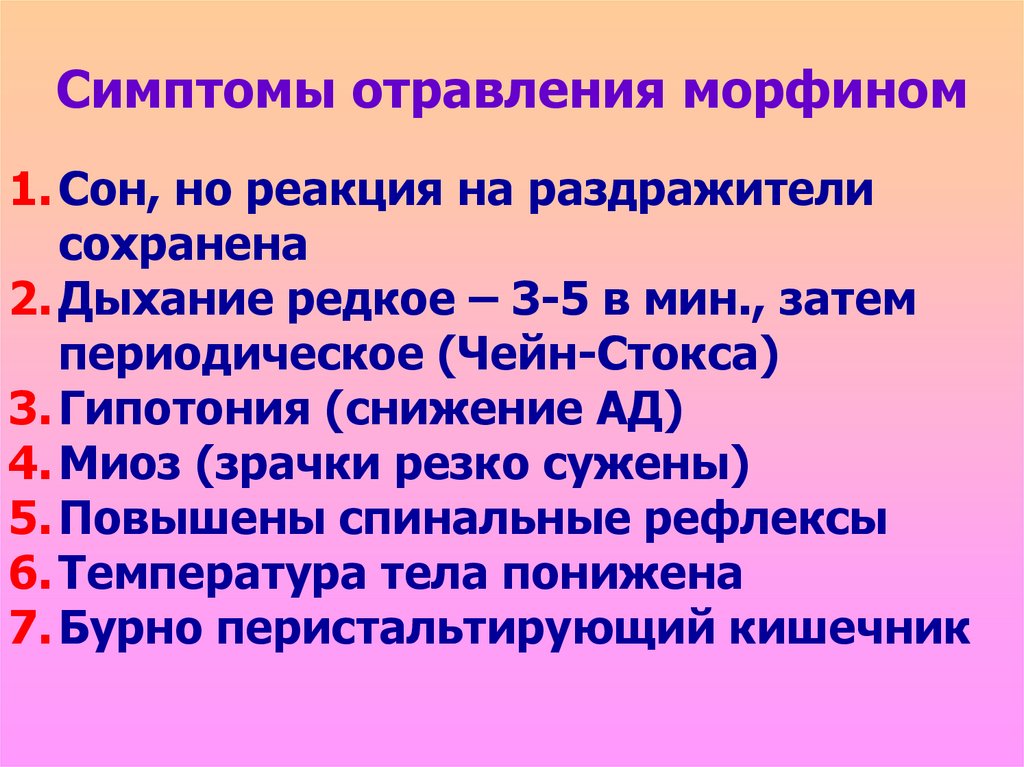 Симптомы отравления морфином

1. Сон, но реакция на раздражители сохранена
2. Дыхание редкое – 3-5 в мин., затем периодическое (Чейн-Стокса)
3. Гипотония (снижение АД)
4. Миоз (зрачки резко сужены)
5. Повышены спинальные рефлексы
6. Температура тела понижена
7. Бурно перистальтирующий кишечник